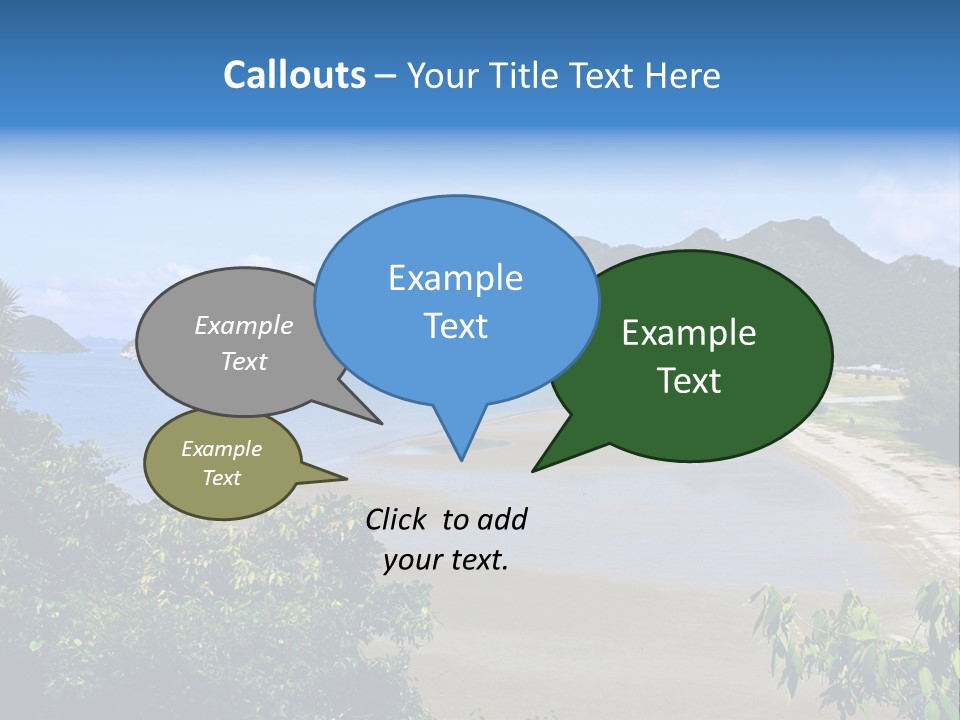 Callouts – Your Title Text Here

Example Text

Example Text

Example Text

Example Text

Click to add your text.